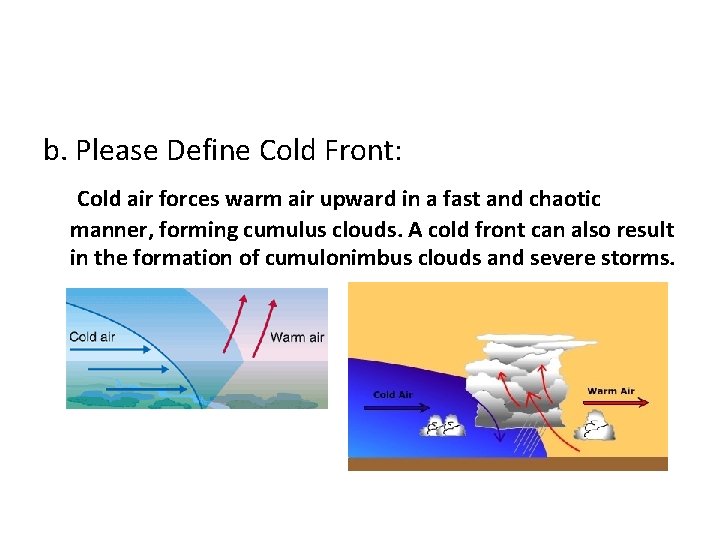 b. Please Define Cold Front:

Cold air forces warm air upward in a fast and chaotic manner, forming cumulus clouds. A cold front can also result in the formation of cumulonimbus clouds and severe storms.

Cold air

Warm air

Cold Air

Warm Air